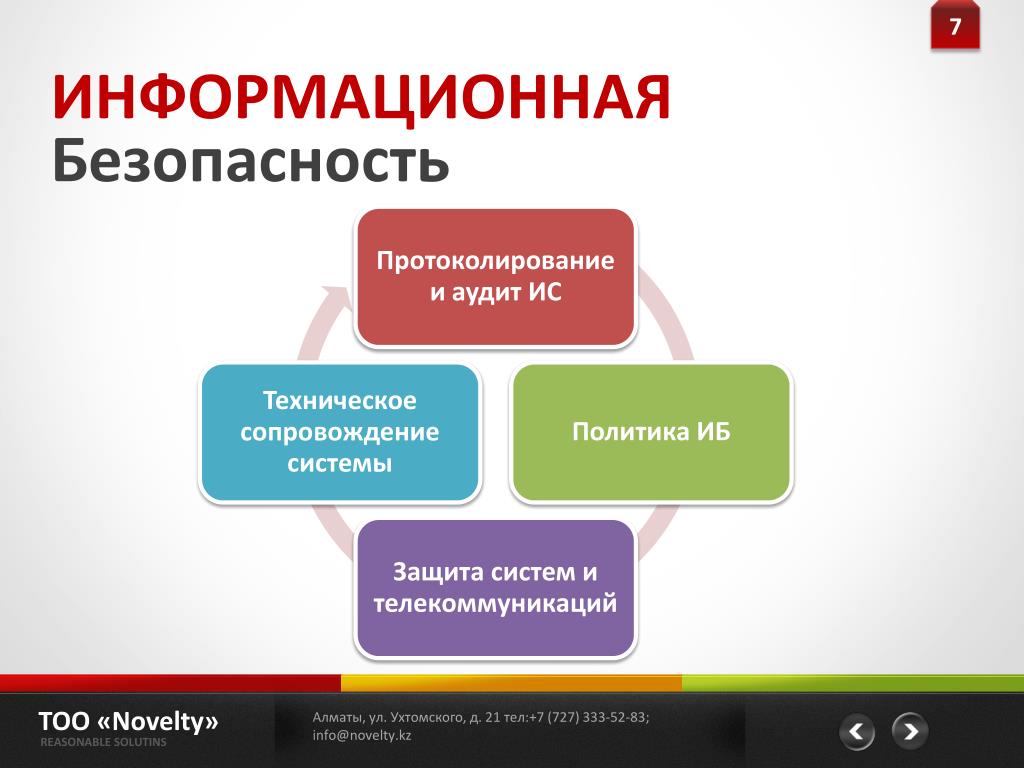 7

ИНФОРМАЦИОННАЯ
Безопасность

Протоколирование и аудит ИС

Техническое сопровождение системы

Политика ИБ

Защита систем и телекоммуникаций

ТОО «Novelty»
REASONABLE SOLUTINS

Алматы, ул. Ухтомского, д. 21 тел:+7 (727) 333-52-83;
info@novelty.kz